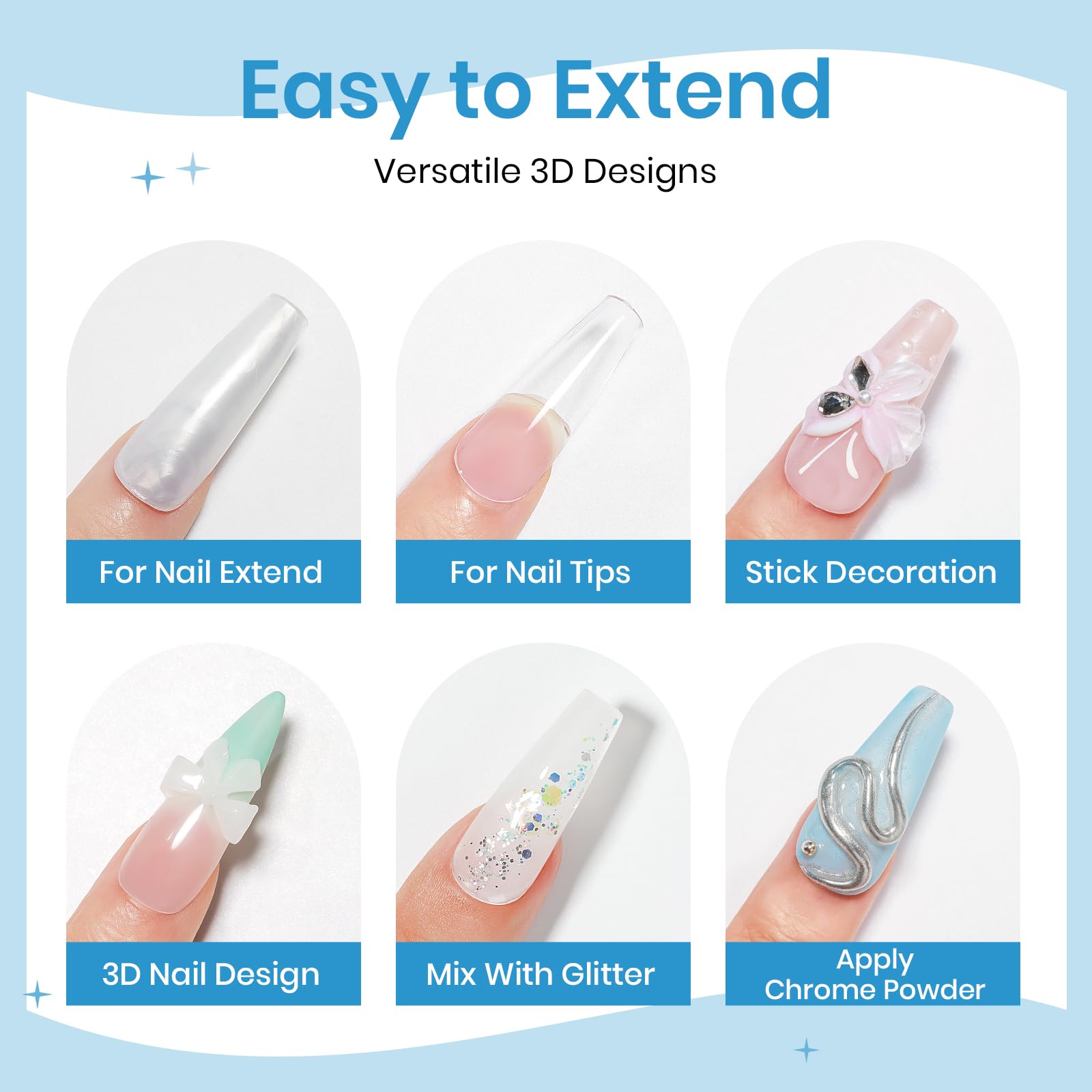 Easy to Extend

Versatile 3D Designs

For Nail Extend

For Nail Tips

Stick Decoration

3D Nail Design

Mix With Glitter

Apply Chrome Powder